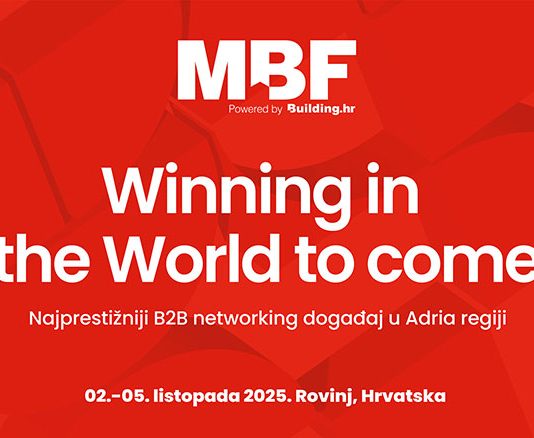 MBF
Powered by Building.hr

Winning in the World to come

Najprestižniji B2B networking događaj u Adria regiji

02.-05. listopada 2025. Rovinj, Hrvatska